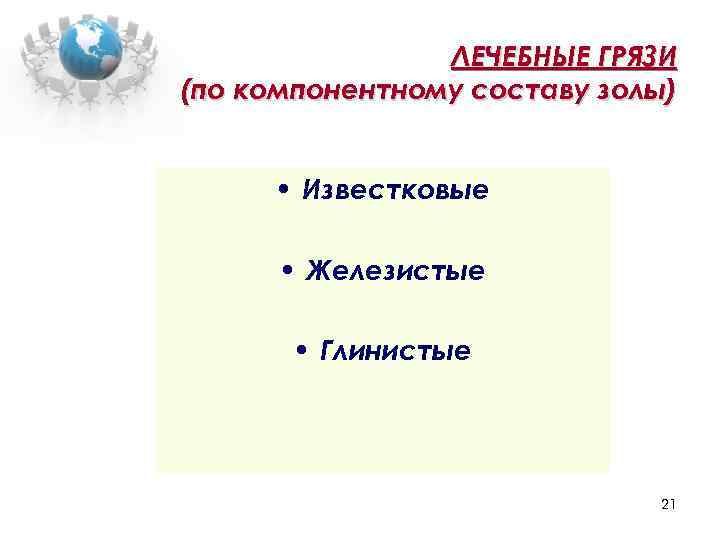 ЛЕЧЕБНЫЕ ГРЯЗИ
(по компонентному составу золы)

• Известковые

• Железистые

• Глинистые

21